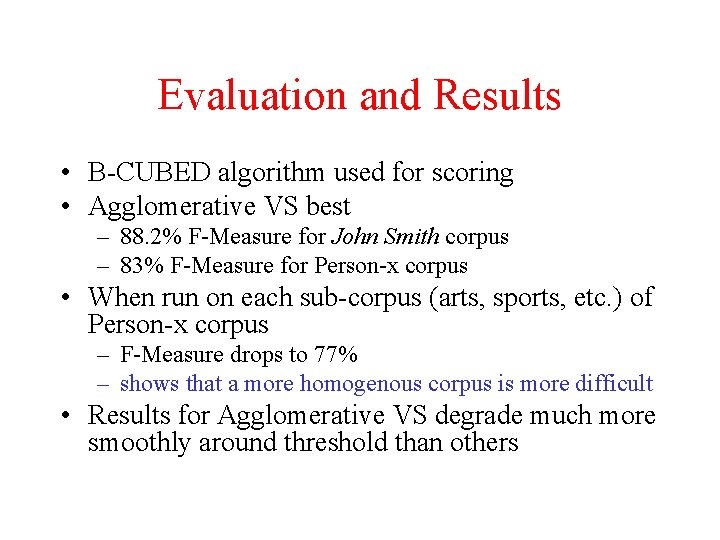 Evaluation and Results

• B-CUBED algorithm used for scoring
• Agglomerative VS best
– 88.2% F-Measure for John Smith corpus
– 83% F-Measure for Person-x corpus
• When run on each sub-corpus (arts, sports, etc.) of Person-x corpus
– F-Measure drops to 77%
– shows that a more homogenous corpus is more difficult
• Results for Agglomerative VS degrade much more smoothly around threshold than others